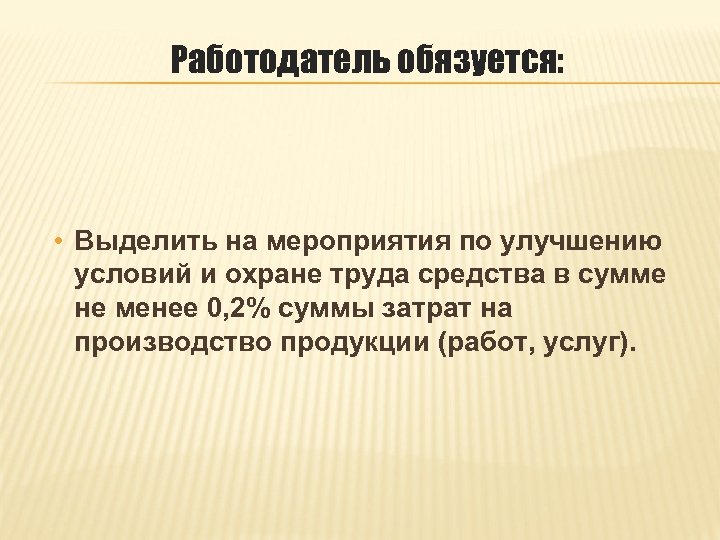 Работодатель обязуется:

• Выделить на мероприятия по улучшению условий и охране труда средства в сумме не менее 0,2% суммы затрат на производство продукции (работ, услуг).